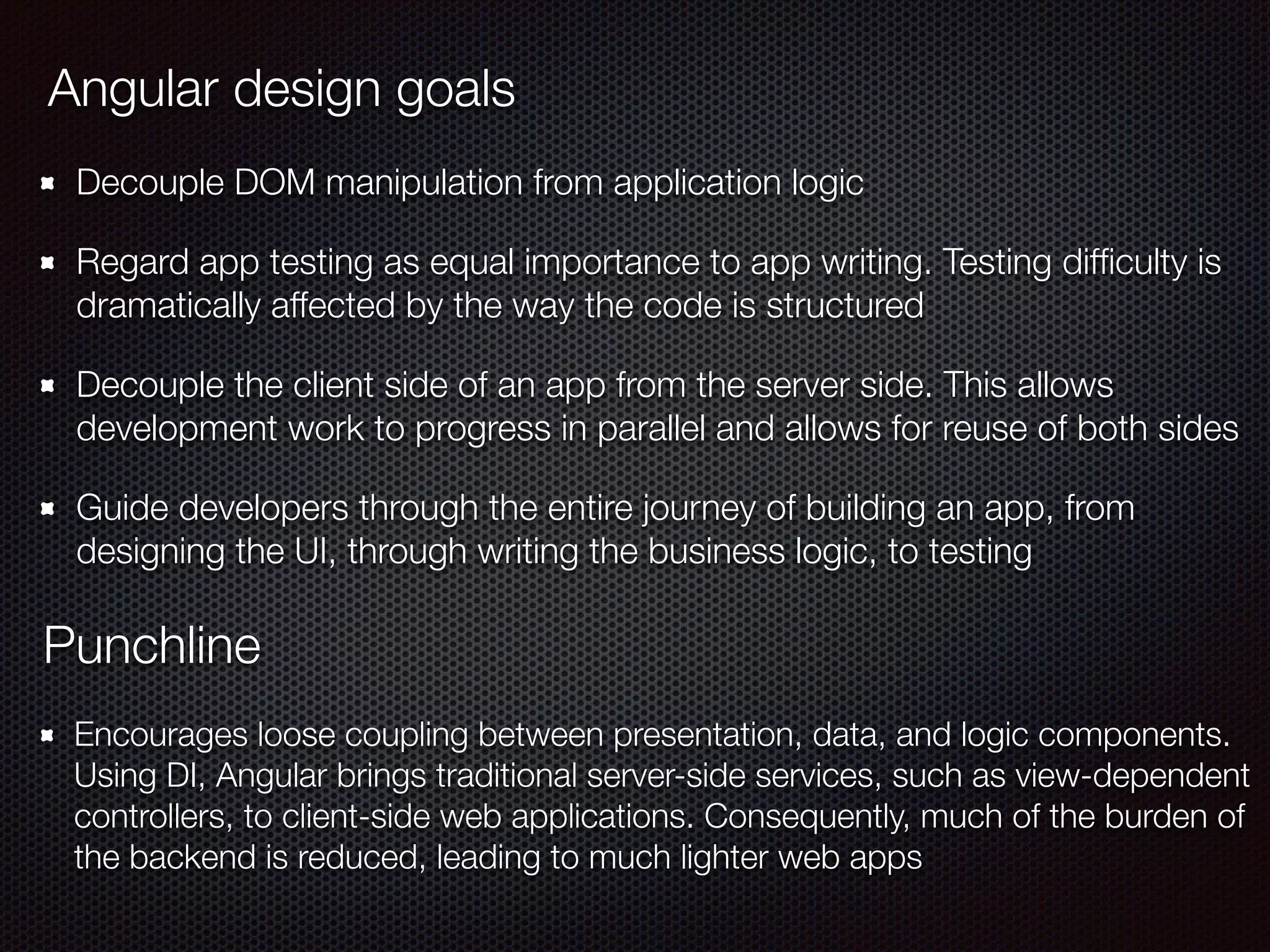 Angular design goals

- Decouple DOM manipulation from application logic

- Regard app testing as equal importance to app writing. Testing difficulty is dramatically affected by the way the code is structured

- Decouple the client side of an app from the server side. This allows development work to progress in parallel and allows for reuse of both sides

- Guide developers through the entire journey of building an app, from designing the UI, through writing the business logic, to testing

Punchline

- Encourages loose coupling between presentation, data, and logic components. Using DI, Angular brings traditional server-side services, such as view-dependent controllers, to client-side web applications. Consequently, much of the burden of the backend is reduced, leading to much lighter web apps